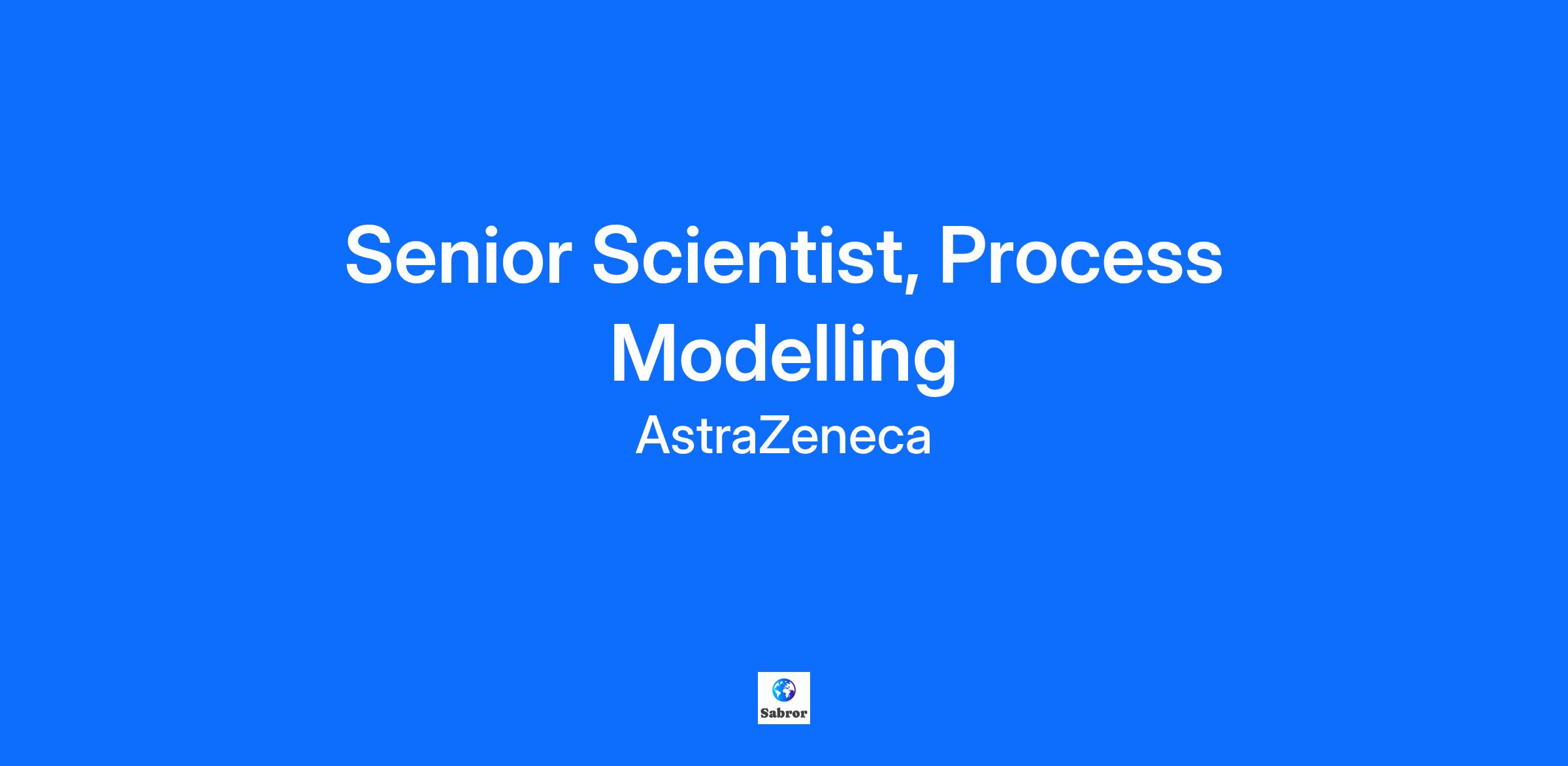 Senior Scientist, Process Modelling

AstraZeneca

Sabror